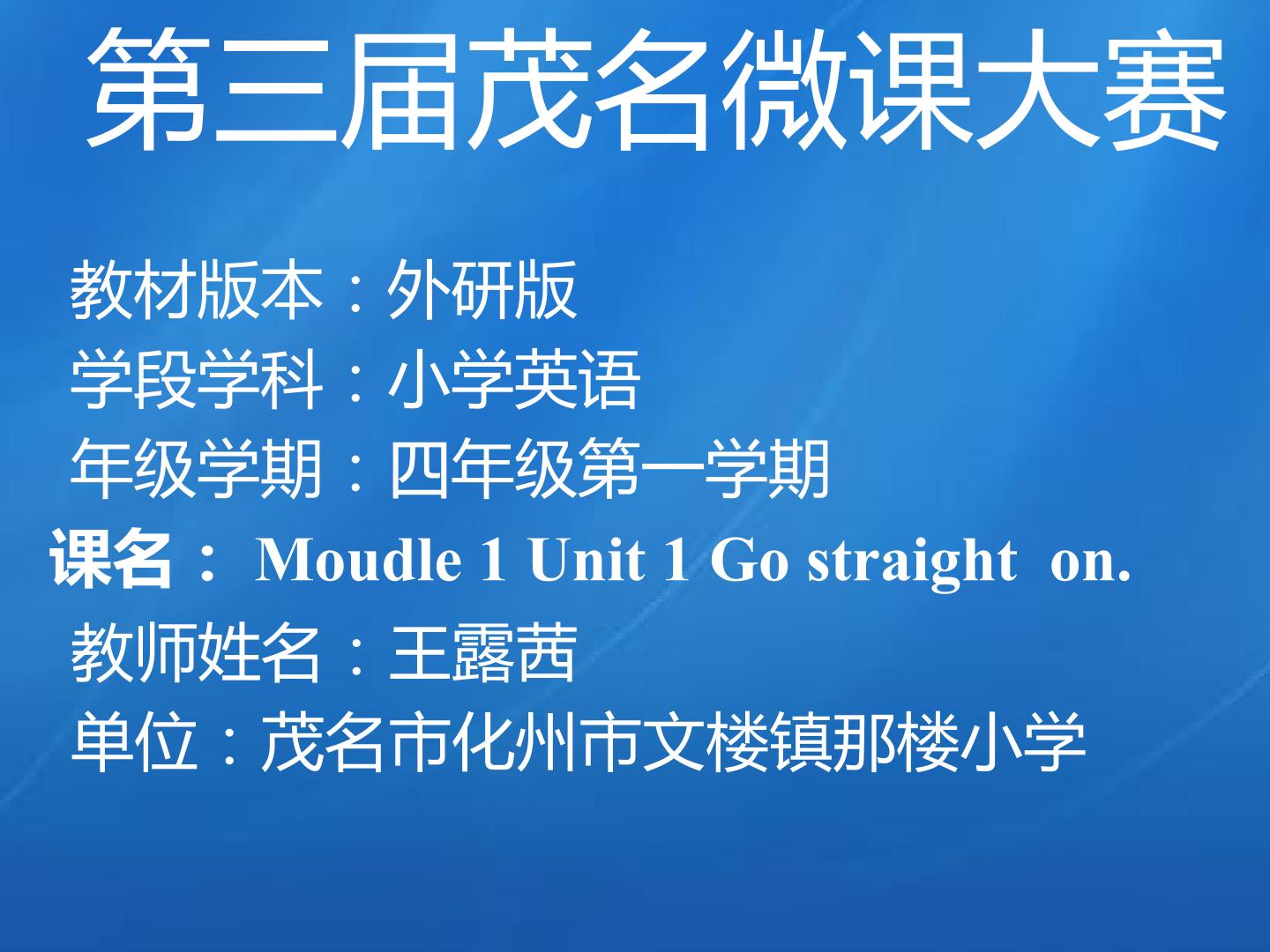 第三届茂名微课大赛

教材版本：外研版
学段学科：小学英语
年级学期：四年级第一学期
课名：Moudle 1 Unit 1 Go straight on.
教师姓名：王露茜
单位：茂名市化州市文楼镇那楼小学